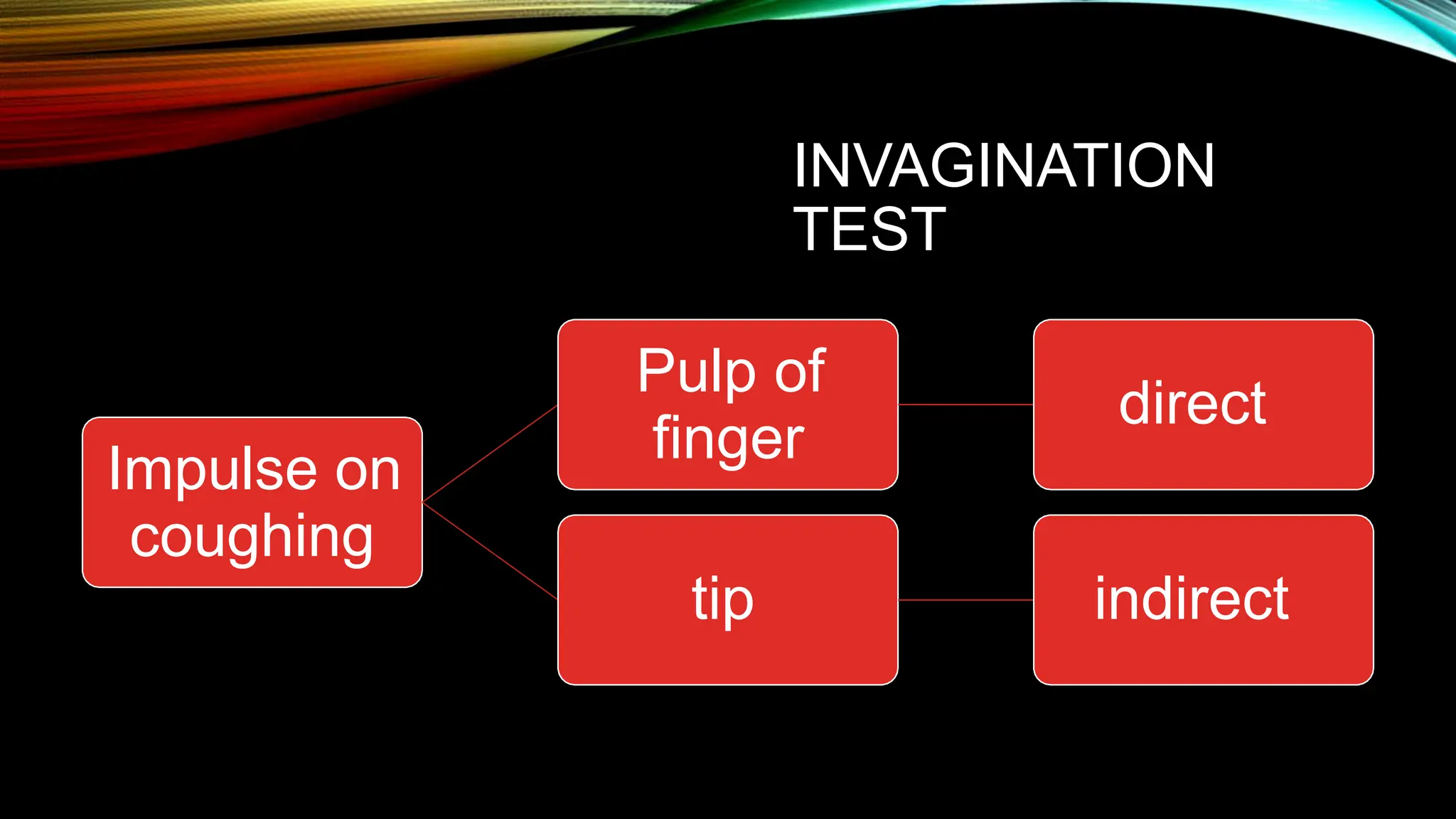 INVAGINATION TEST

Impulse on coughing

Pulp of finger

tip

direct

indirect